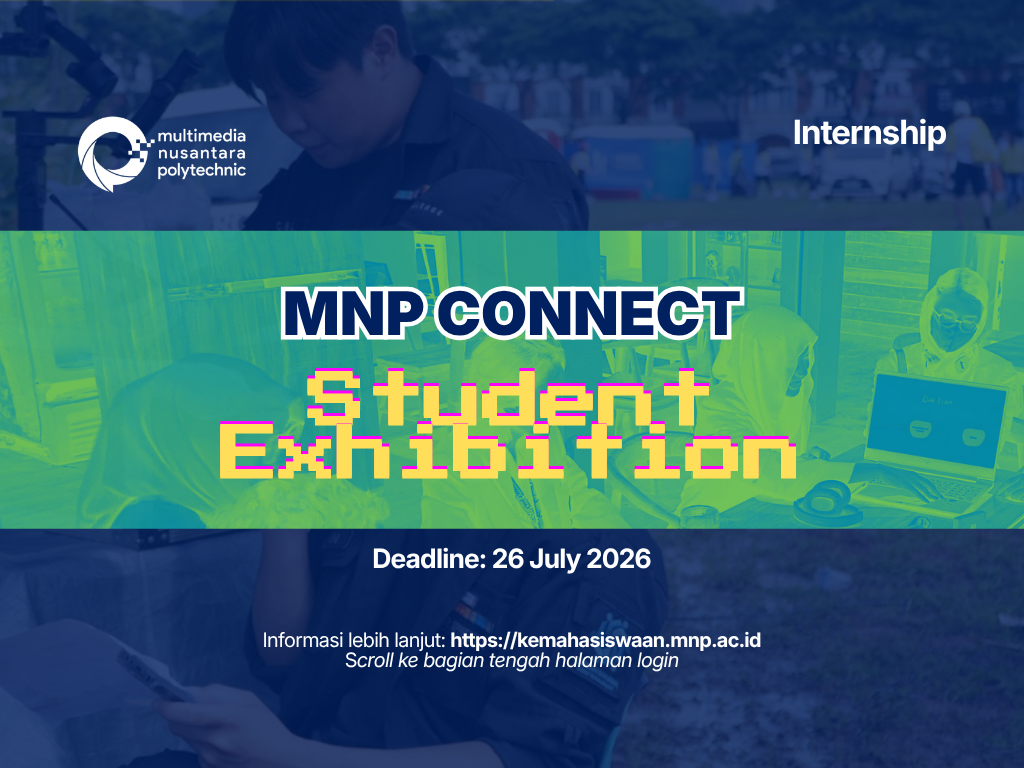 multimedia nusantara polytechnic

Internship

MNP CONNECT

Student Exhibition

Deadline: 26 July 2026

Informasi lebih lanjut: https://kemahasiswaan.mnp.ac.id
Scroll ke bagian tengah halaman login